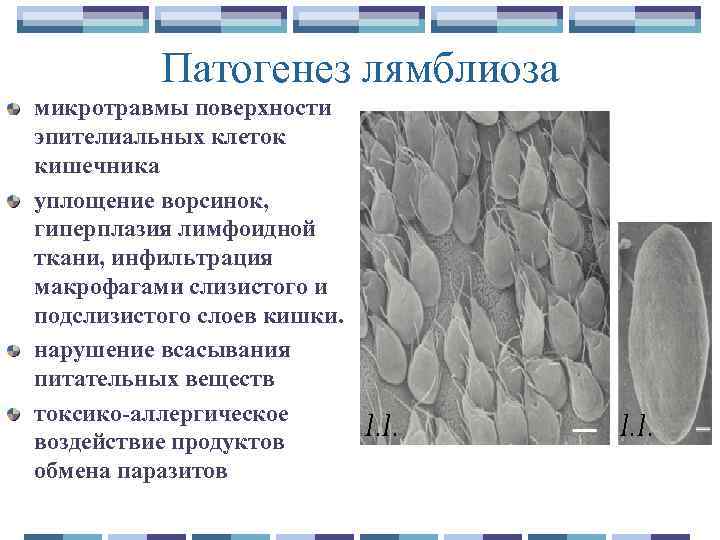 Патогенез лямблиоза

микротравмы поверхности эпителиальных клеток кишечника

уплощение ворсинок, гиперплазия лимфоидной ткани, инфильтрация макрофагами слизистого и подслизистого слоев кишки.

нарушение всасывания питательных веществ

токсико-аллергическое воздействие продуктов обмена паразитов

1.1.

1.1.